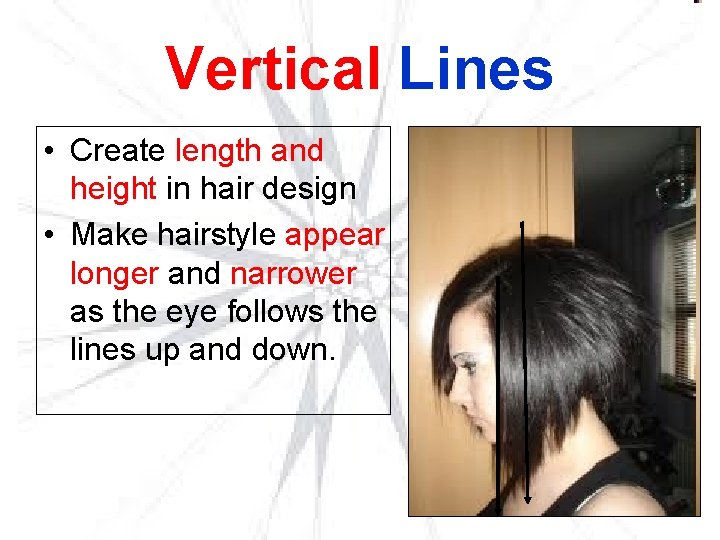 Vertical Lines

• Create length and height in hair design
• Make hairstyle appear longer and narrower as the eye follows the lines up and down.